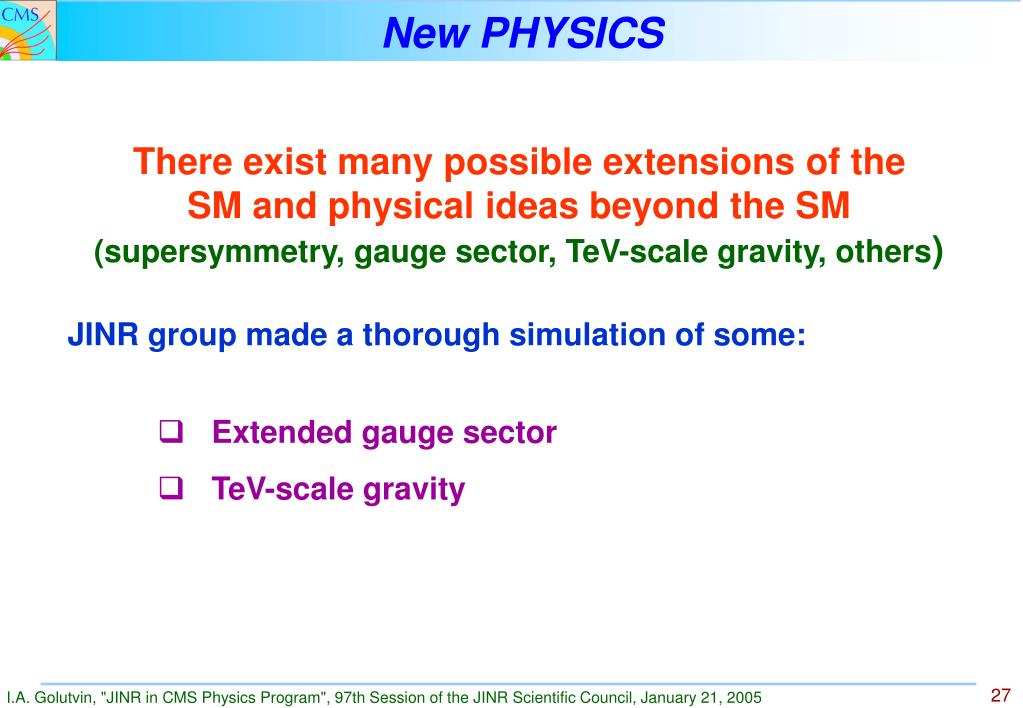 CMS

New PHYSICS

There exist many possible extensions of the SM and physical ideas beyond the SM
(supersymmetry, gauge sector, TeV-scale gravity, others)

JINR group made a thorough simulation of some:

❑ Extended gauge sector
❑ TeV-scale gravity

I.A. Golutvin, "JINR in CMS Physics Program", 97th Session of the JINR Scientific Council, January 21, 2005

27